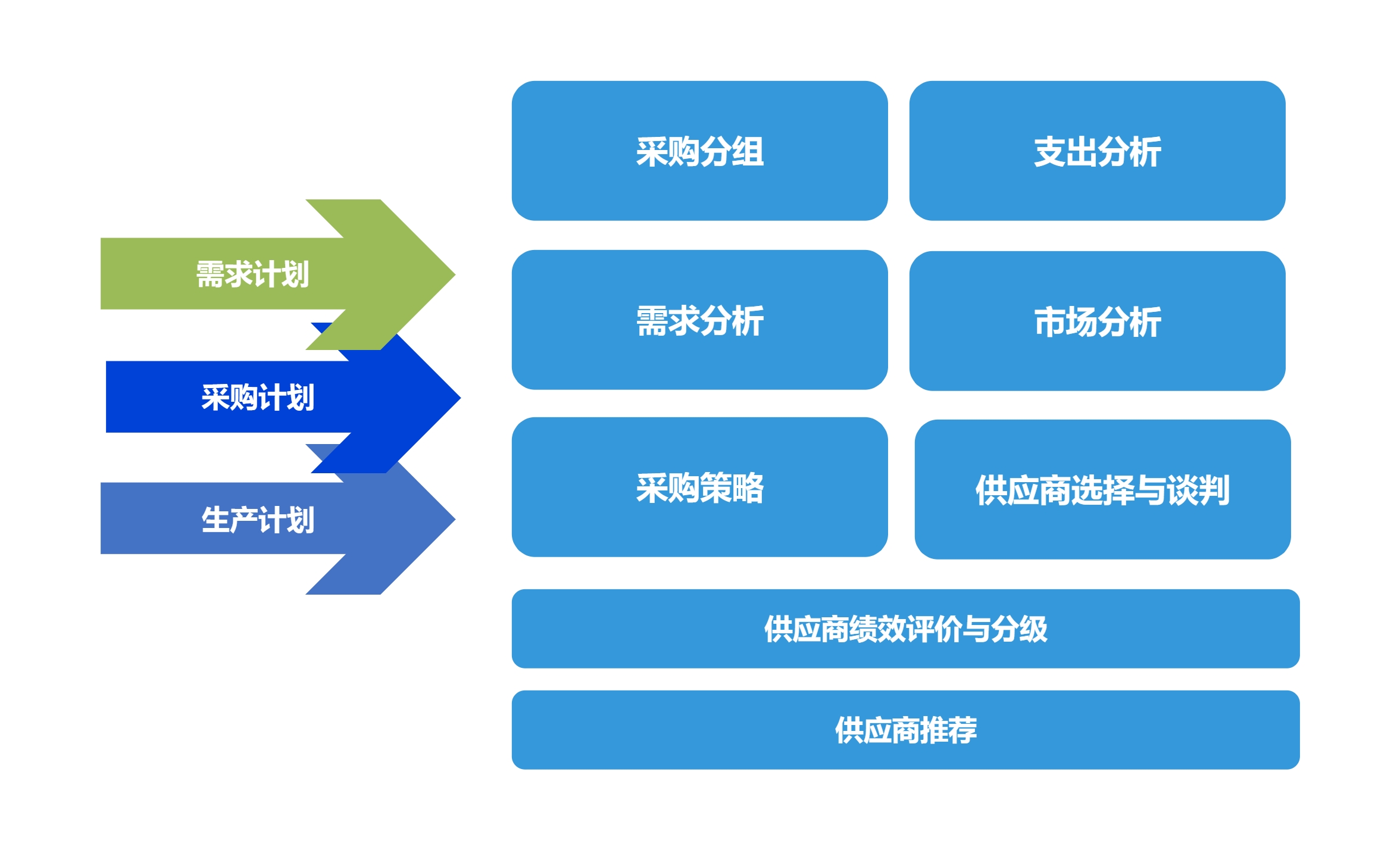 需求计划

采购计划

生产计划

采购分组

支出分析

需求分析

市场分析

采购策略

供应商选择与谈判

供应商绩效评价与分级

供应商推荐